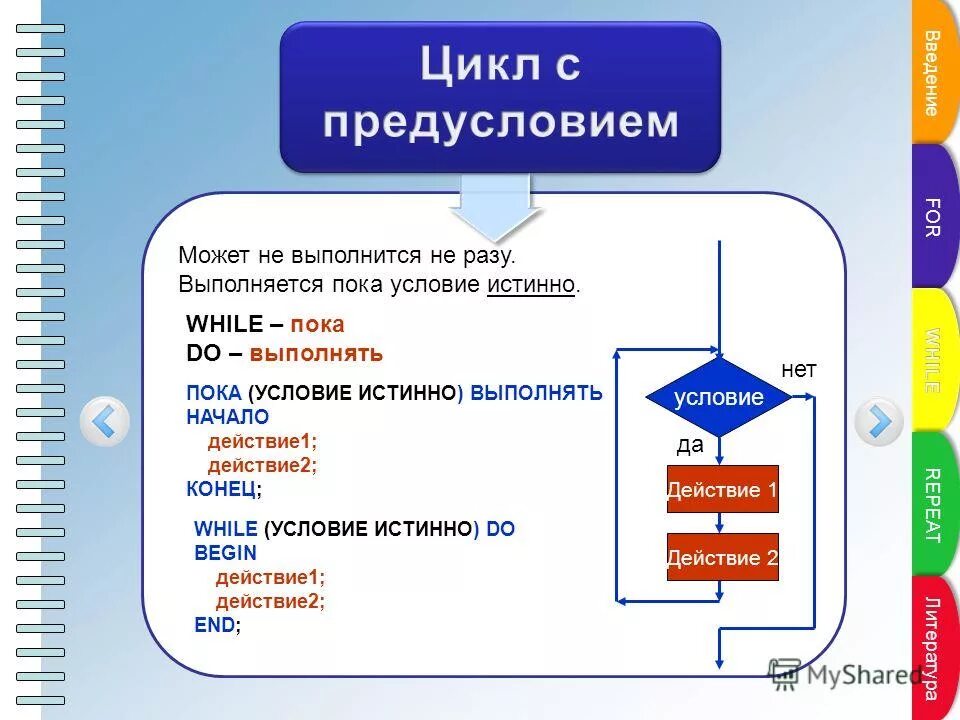 Цикл с предусловием

Может не выполнится не разу.
Выполняется пока условие истинно.

WHILE – пока
DO – выполнять

ПОКА (УСЛОВИЕ ИСТИННО) ВЫПОЛНЯТЬ
НАЧАЛО
действие1;
действие2;
КОНЕЦ;

WHILE (УСЛОВИЕ ИСТИННО) DO
BEGIN
действие1;
действие2;
END;

условие
нет
да
Действие 1
Действие 2

Введение
FOR
WHILE
REPEAT
Литература

MyShared